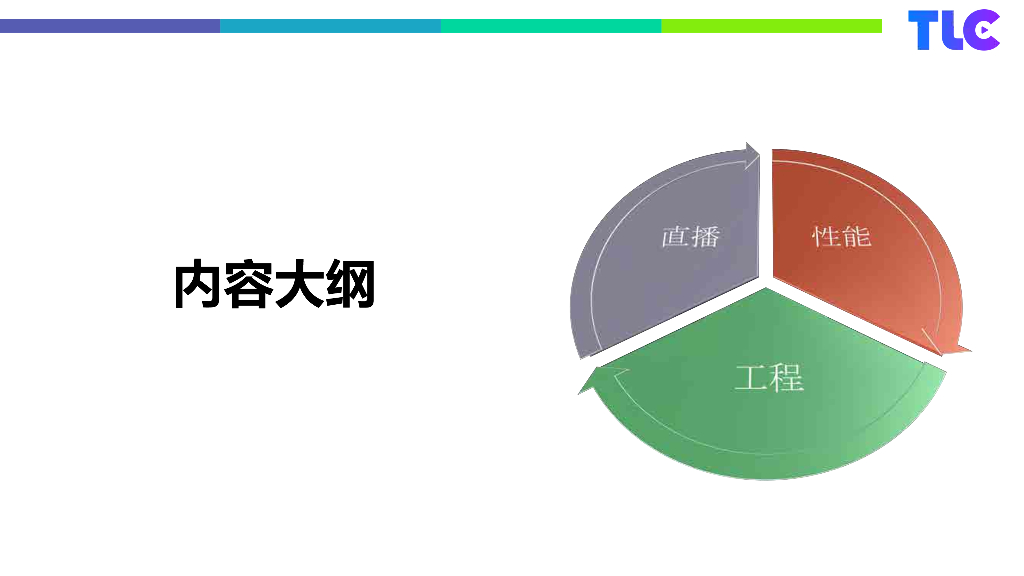 TLC

内容大纲

直播

性能

工程